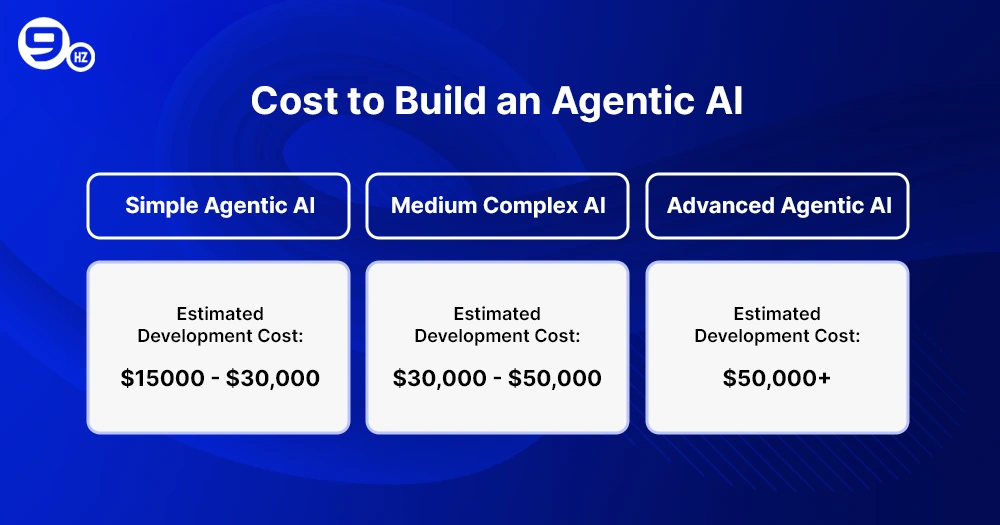 9 HZ

Cost to Build an Agentic AI

Simple Agentic AI

Estimated Development Cost:

\$15000 - \$30,000

Medium Complex AI

Estimated Development Cost:

\$30,000 - \$50,000

Advanced Agentic AI

Estimated Development Cost:

\$50,000+